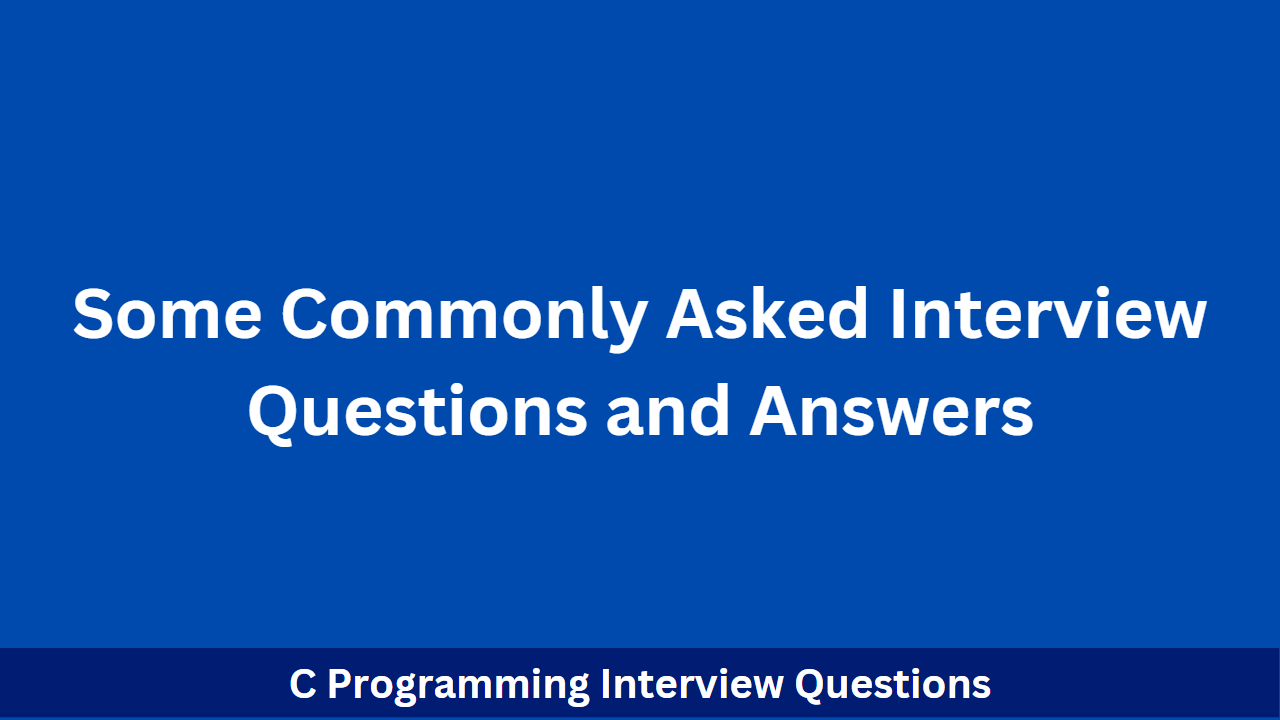 Some Commonly Asked Interview Questions and Answers

C Programming Interview Questions